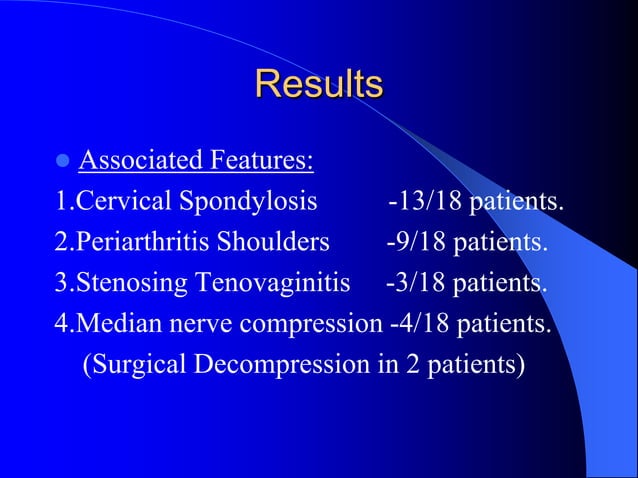 Results

Associated Features:
1.Cervical Spondylosis -13/18 patients.
2.Periarthritis Shoulders -9/18 patients.
3.Stenosing Tenovaginitis -3/18 patients.
4.Median nerve compression -4/18 patients.
(Surgical Decompression in 2 patients)